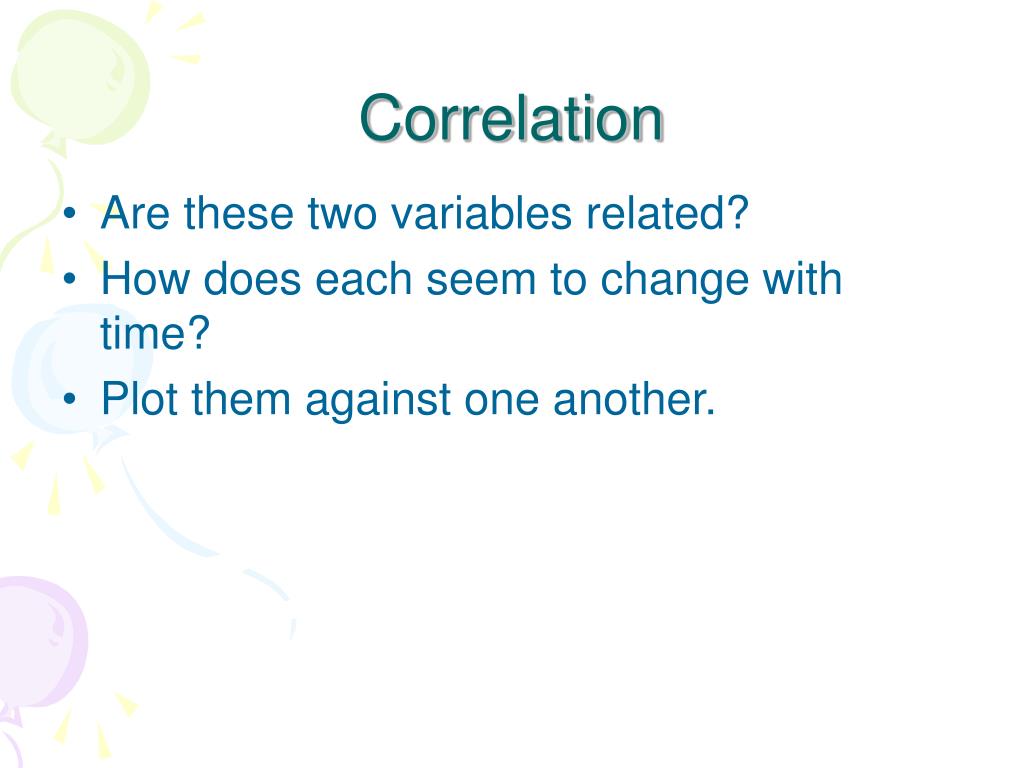 Correlation

• Are these two variables related?
• How does each seem to change with time?
• Plot them against one another.